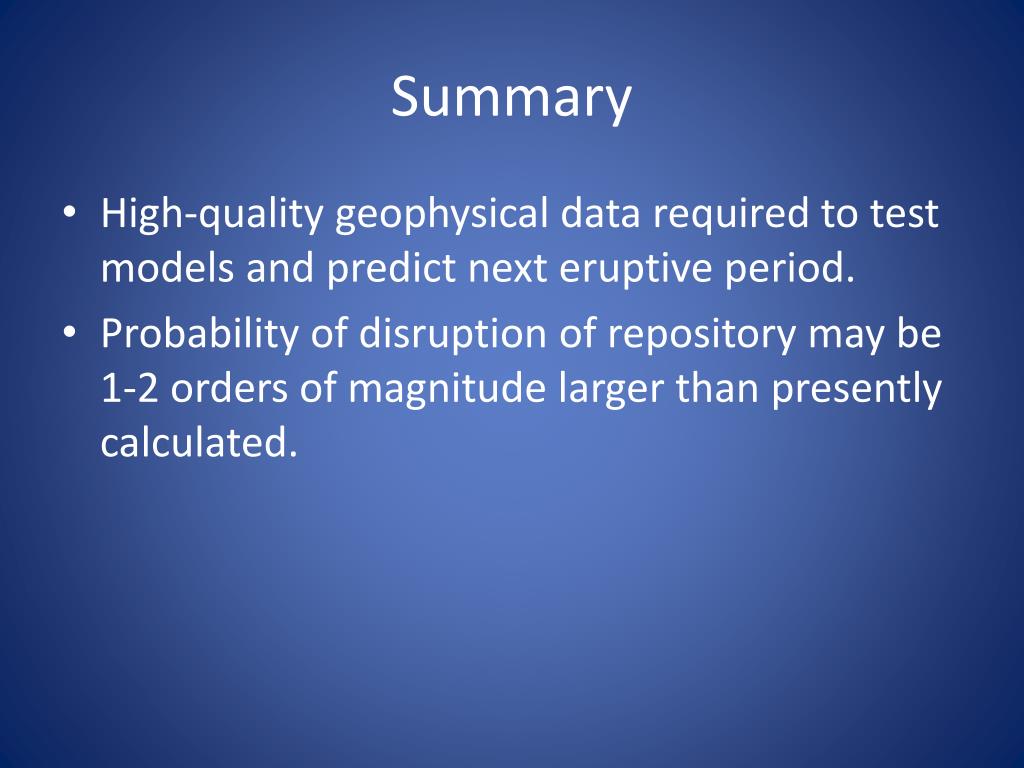 Summary

• High-quality geophysical data required to test models and predict next eruptive period.
• Probability of disruption of repository may be 1-2 orders of magnitude larger than presently calculated.